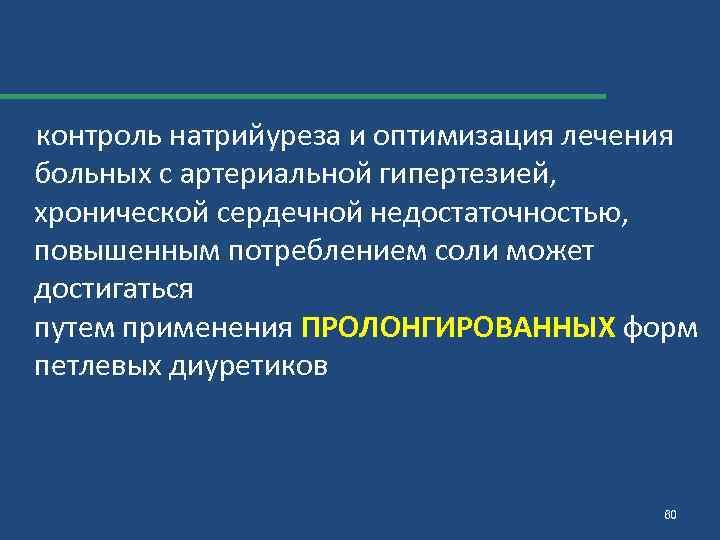 контроль натрийуреза и оптимизация лечения больных с артериальной гипертезией, хронической сердечной недостаточностью, повышенным потреблением соли может достигаться

путем применения ПРОЛОНГИРОВАННЫХ форм петлевых диуретиков

80